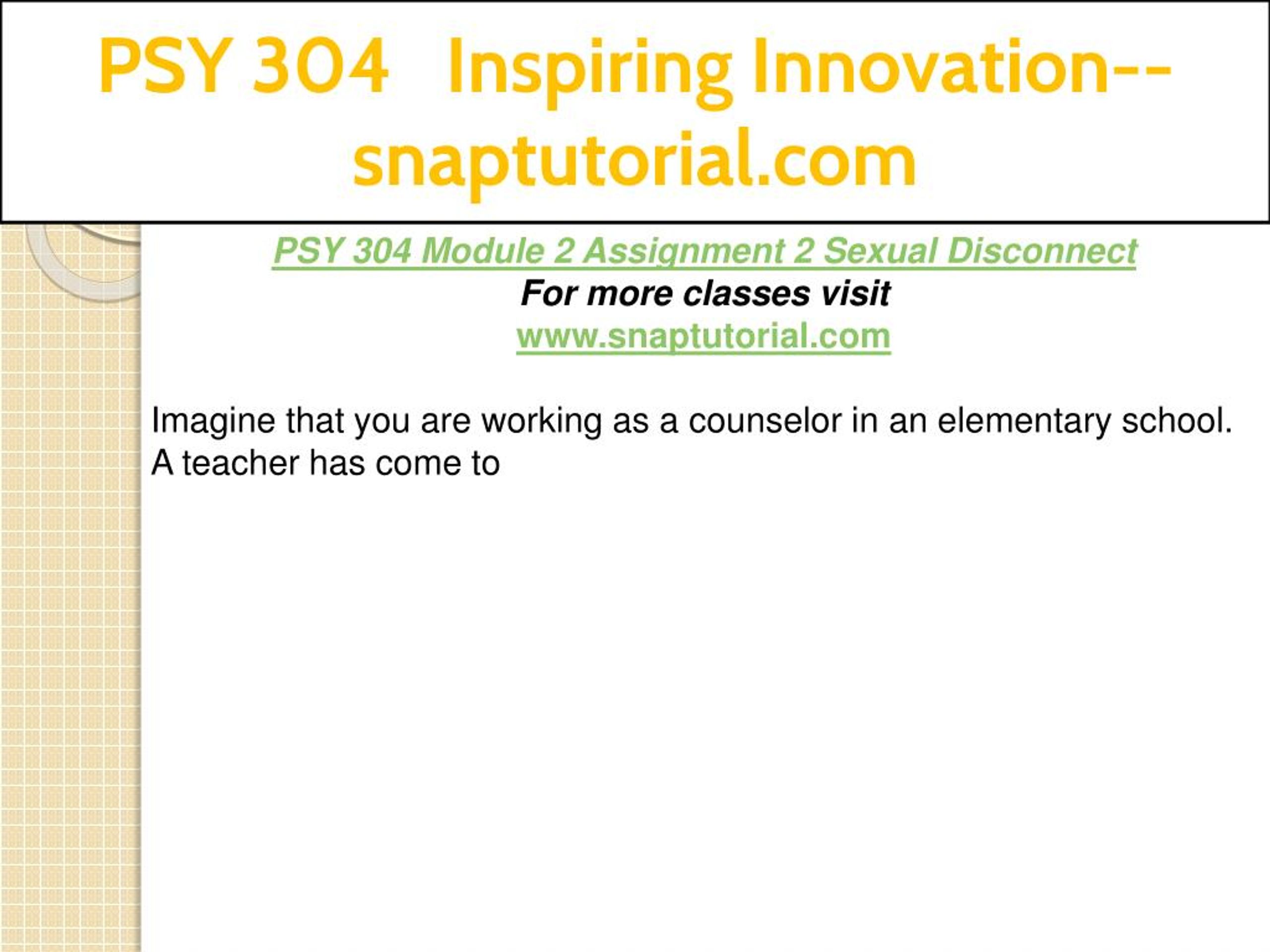 PSY 304 Inspiring Innovation--snaptutorial.com

PSY 304 Module 2 Assignment 2 Sexual Disconnect
For more classes visit
www.snaptutorial.com

Imagine that you are working as a counselor in an elementary school. A teacher has come to